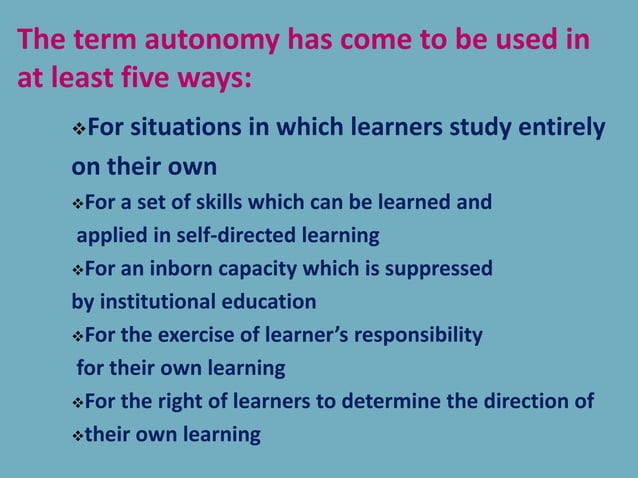 The term autonomy has come to be used in at least five ways:

❖For situations in which learners study entirely on their own

❖For a set of skills which can be learned and applied in self-directed learning

❖For an inborn capacity which is suppressed by institutional education

❖For the exercise of learner's responsibility for their own learning

❖For the right of learners to determine the direction of

❖their own learning